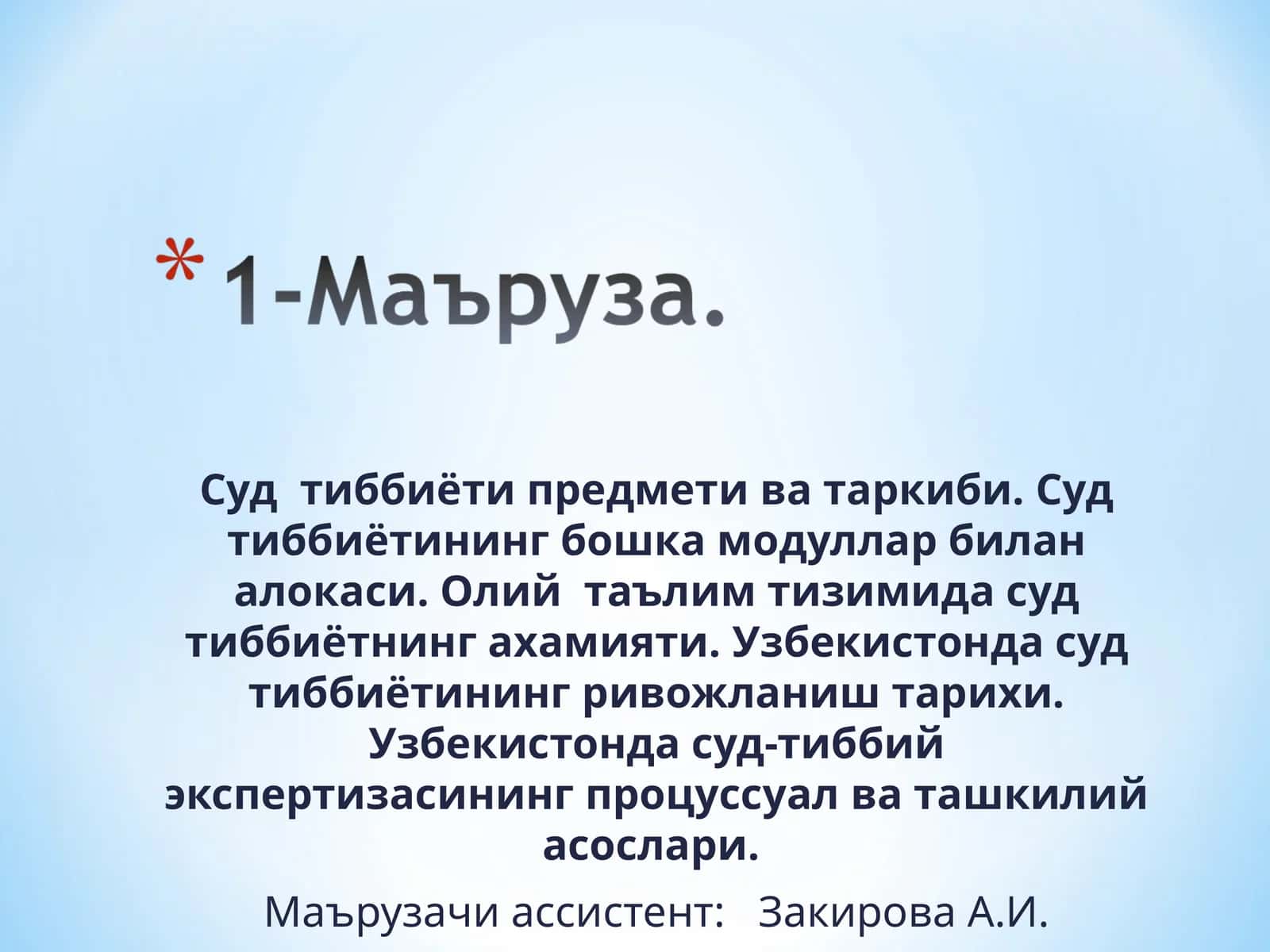 * 1-Маъруза.

Суд тиббиёти предмети ва таркиби. Суд тиббиётининг бошка модуллар билан алокаси. Олий таълим тизимида суд тиббиётнинг ахамияти. Узбекистонда суд тиббиётининг ривожланиш тарихи. Узбекистонда суд-тиббий экспертизасининг процуссуал ва ташкилий асослари.

Маърузачи ассистент: Закирова А.И.